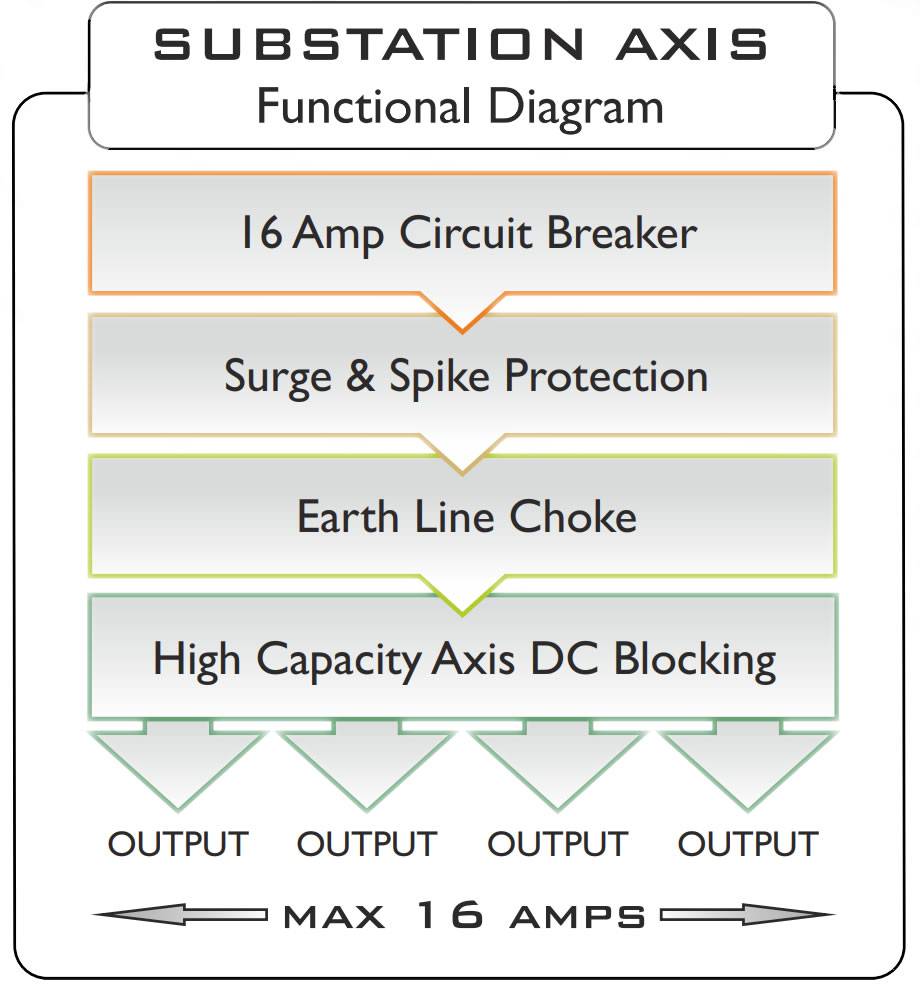 SUBSTATION AXIS
Functional Diagram

16 Amp Circuit Breaker

Surge & Spike Protection

Earth Line Choke

High Capacity Axis DC Blocking

OUTPUT OUTPUT OUTPUT OUTPUT

MAX 16 AMPS